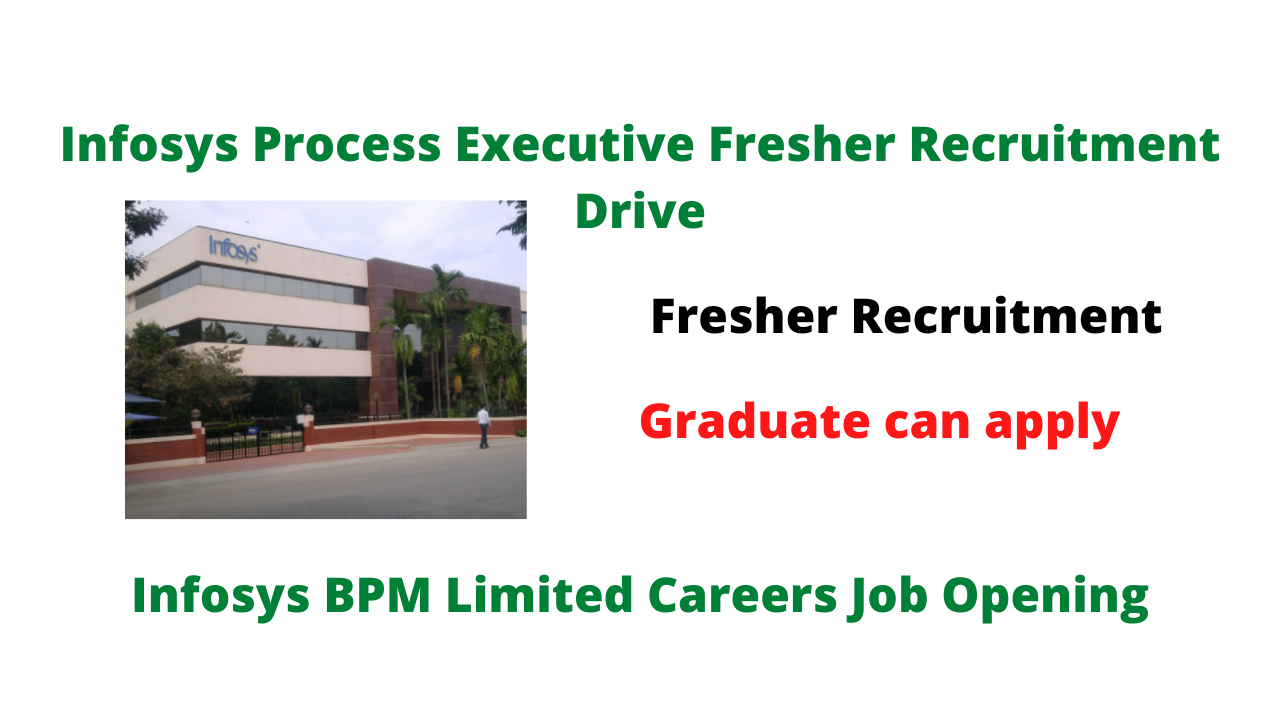 Infosys Process Executive Fresher Recruitment Drive

Infosys

Fresher Recruitment

Graduate can apply

Infosys BPM Limited Careers Job Opening